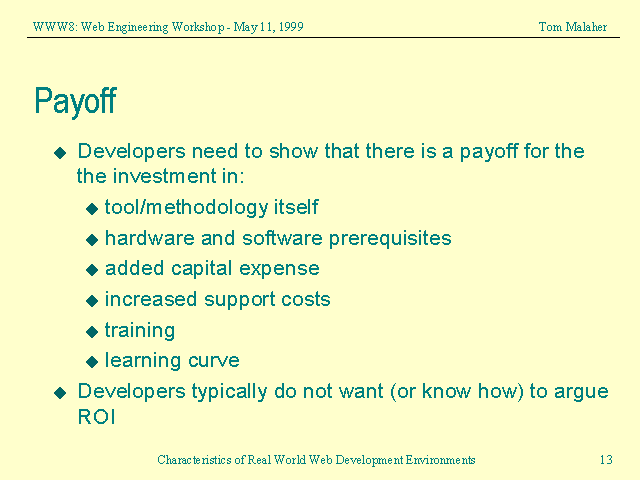 WWW8: Web Engineering Workshop - May 11, 1999 Tom Malaher

Payoff

◆ Developers need to show that there is a payoff for the the investment in:

◆ tool/methodology itself

◆ hardware and software prerequisites

◆ added capital expense

◆ increased support costs

◆ training

◆ learning curve

◆ Developers typically do not want (or know how) to argue ROI

Characteristics of Real World Web Development Environments 13